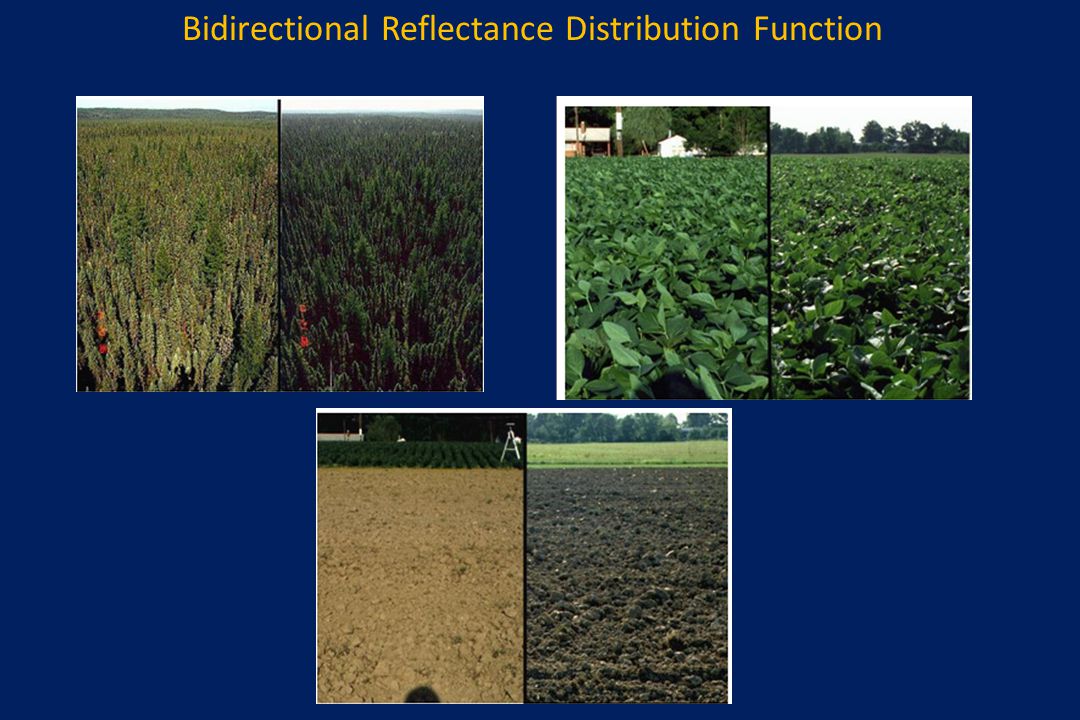 Bidirectional Reflectance Distribution Function